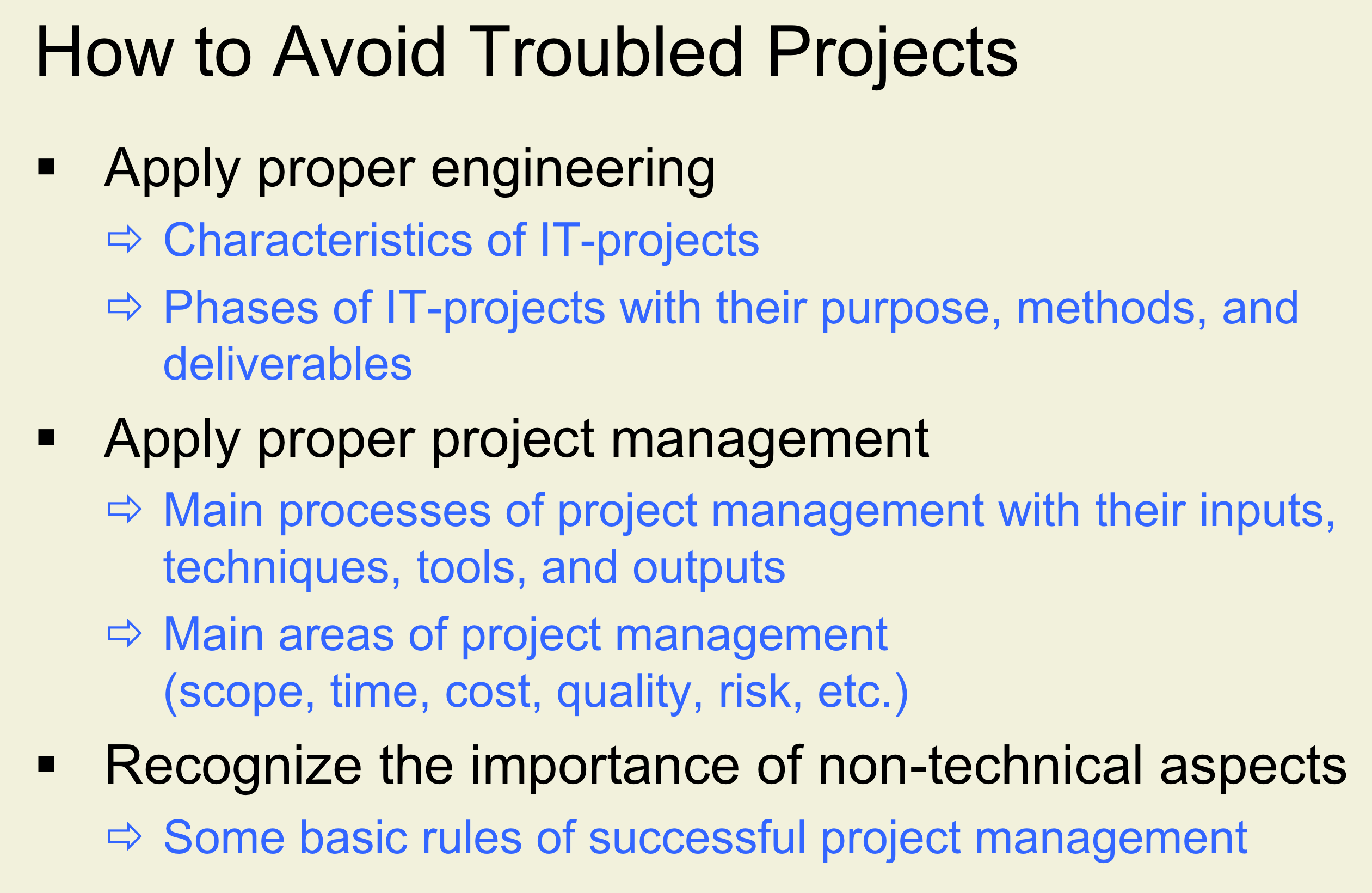 How to Avoid Troubled Projects

▪ Apply proper engineering
⇨ Characteristics of IT-projects
⇨ Phases of IT-projects with their purpose, methods, and deliverables

▪ Apply proper project management
⇨ Main processes of project management with their inputs, techniques, tools, and outputs
⇨ Main areas of project management (scope, time, cost, quality, risk, etc.)

▪ Recognize the importance of non-technical aspects
⇨ Some basic rules of successful project management